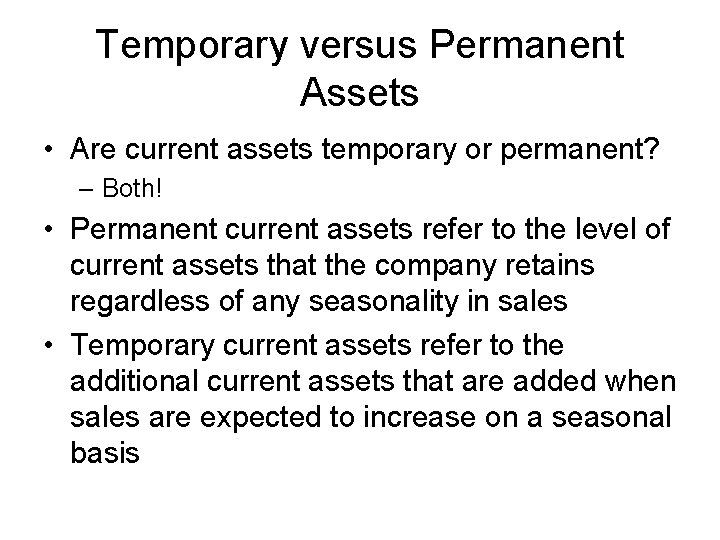 Temporary versus Permanent Assets

• Are current assets temporary or permanent?
– Both!

• Permanent current assets refer to the level of current assets that the company retains regardless of any seasonality in sales

• Temporary current assets refer to the additional current assets that are added when sales are expected to increase on a seasonal basis